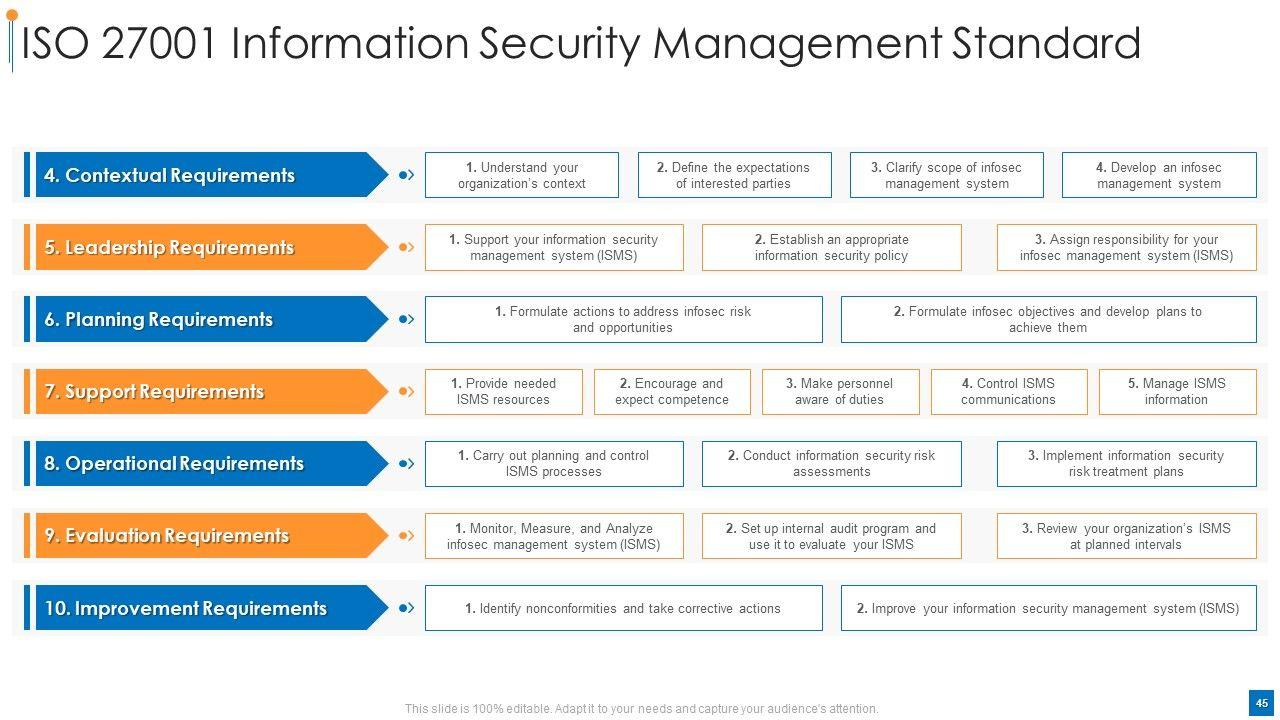 ISO 27001 Information Security Management Standard

4. Contextual Requirements

1. Understand your organization's context

2. Define the expectations of interested parties

3. Clarify scope of infosec management system

4. Develop an infosec management system

5. Leadership Requirements

1. Support your information security management system (ISMS)

2. Establish an appropriate information security policy

3. Assign responsibility for your infosec management system (ISMS)

6. Planning Requirements

1. Formulate actions to address infosec risk and opportunities

2. Formulate infosec objectives and develop plans to achieve them

7. Support Requirements

1. Provide needed ISMS resources

2. Encourage and expect competence

3. Make personnel aware of duties

4. Control ISMS communications

5. Manage ISMS information

8. Operational Requirements

1. Carry out planning and control ISMS processes

2. Conduct information security risk assessments

3. Implement information security risk treatment plans

9. Evaluation Requirements

1. Monitor, Measure, and Analyze infosec management system (ISMS)

2. Set up internal audit program and use it to evaluate your ISMS

3. Review your organization's ISMS at planned intervals

10. Improvement Requirements

1. Identify nonconformities and take corrective actions

2. Improve your information security management system (ISMS)

This slide is 100% editable. Adapt it to your needs and capture your audience's attention.

45